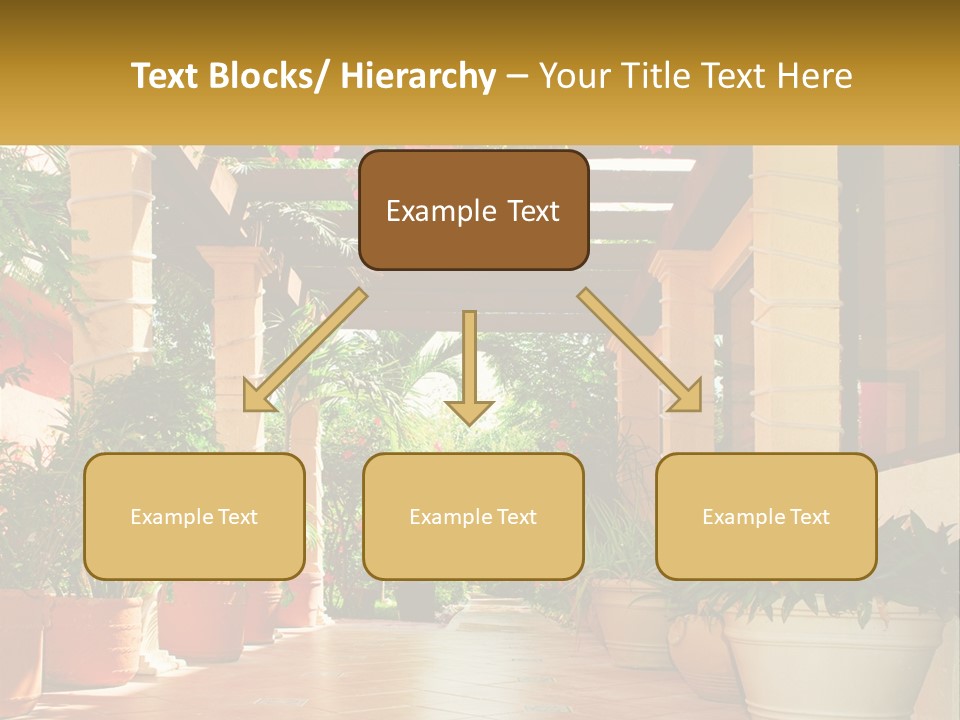 Text Blocks/ Hierarchy – Your Title Text Here

Example Text

Example Text

Example Text

Example Text